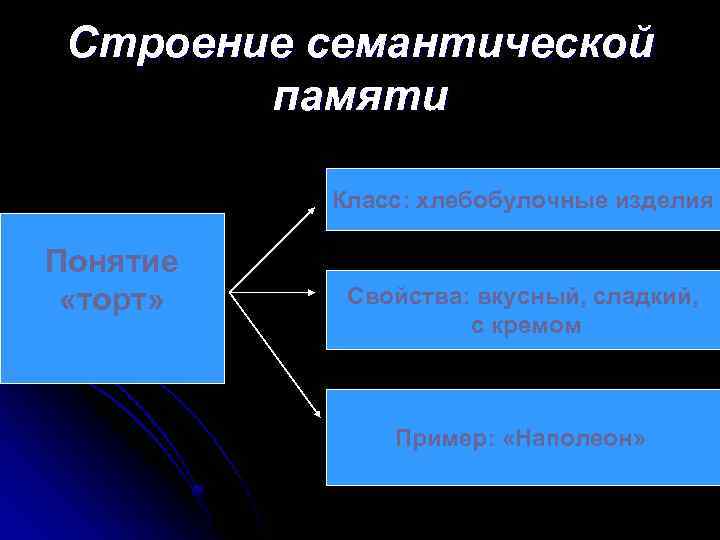 Строение семантической памяти

Понятие «торт»

Класс: хлебобулочные изделия

Свойства: вкусный, сладкий, с кремом

Пример: «Наполеон»